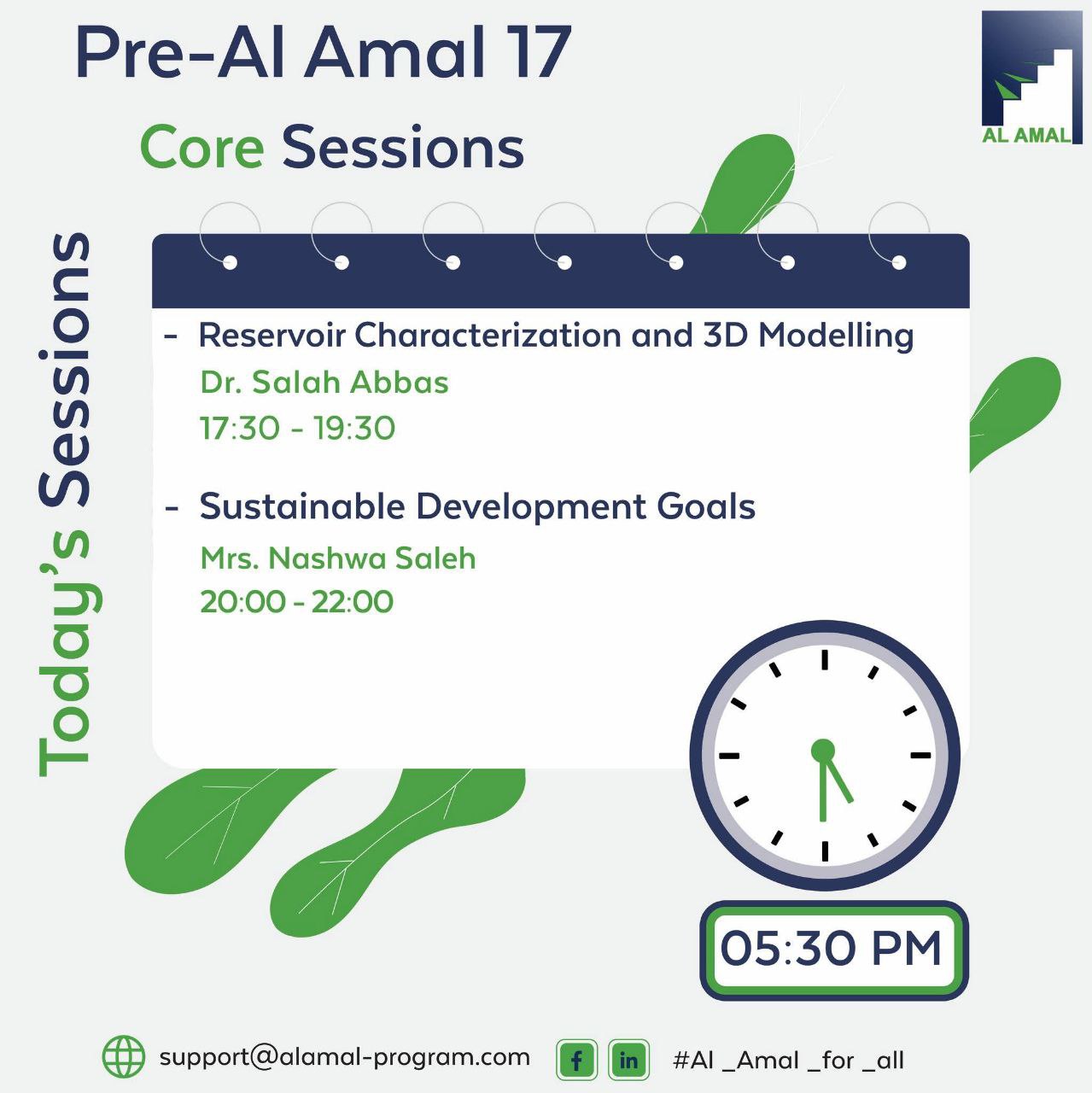 Pre-Al Amal 17

AL AMAL

Core Sessions

Today's Sessions

- Reservoir Characterization and 3D Modelling
Dr. Salah Abbas
17:30 - 19:30

- Sustainable Development Goals
Mrs. Nashwa Saleh
20:00 - 22:00

05:30 PM

support@alamal-program.com f in #Al _Amal _for _all